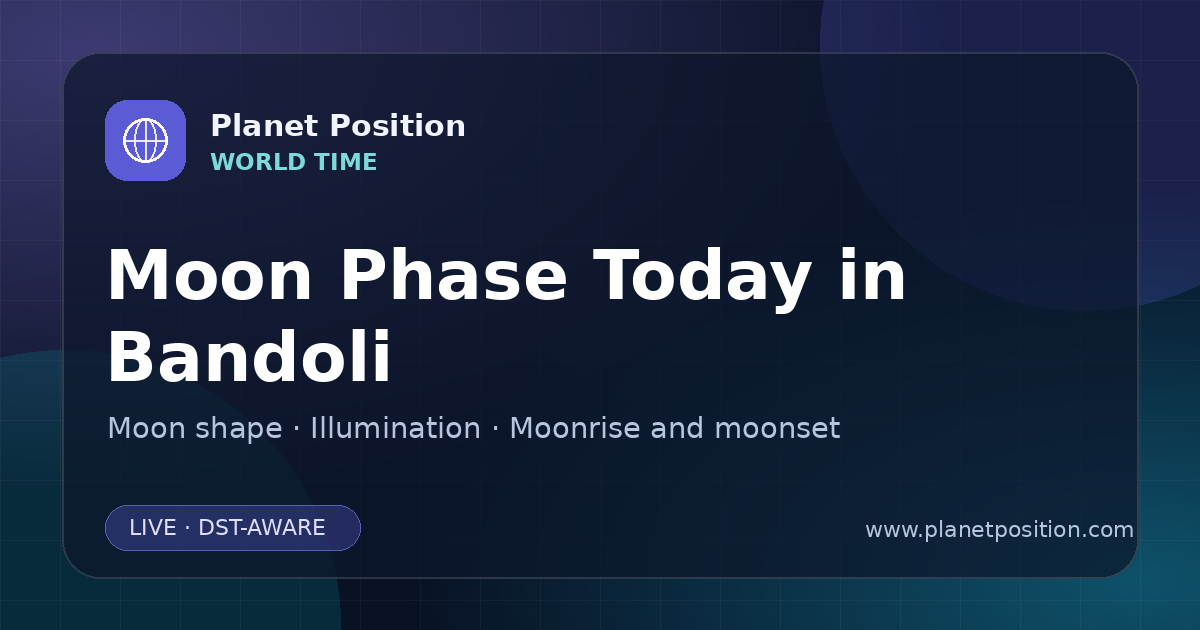 Planet Position
WORLD TIME

Moon Phase Today in Bandoli

Moon shape · Illumination · Moonrise and moonset

LIVE · DST-AWARE

www.planetposition.com